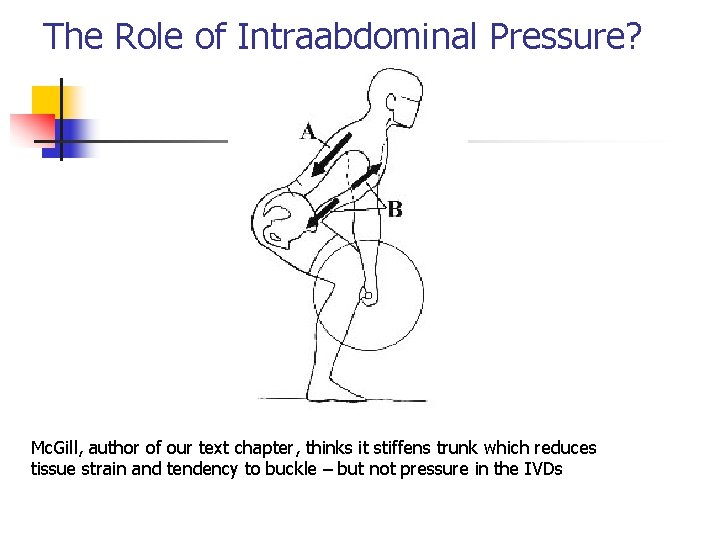 The Role of Intraabdominal Pressure?

A

B

McGill, author of our text chapter, thinks it stiffens trunk which reduces tissue strain and tendency to buckle – but not pressure in the IVDs